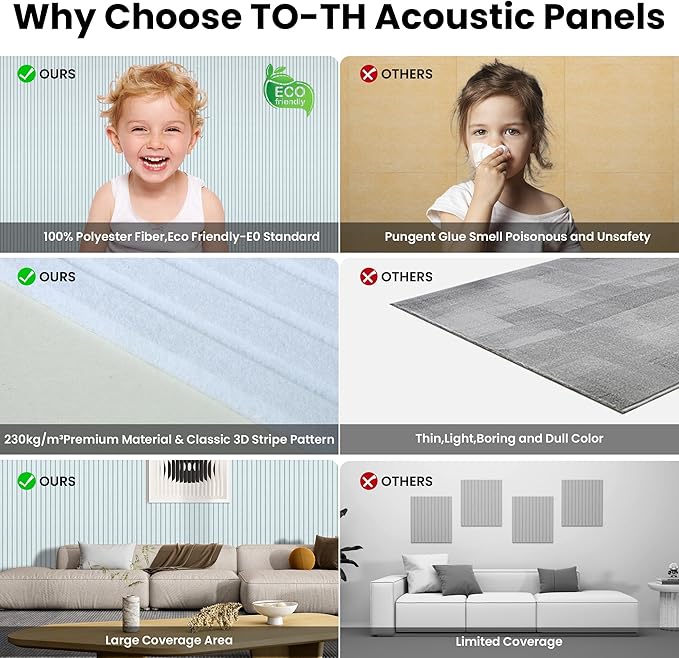 Why Choose TO-TH Acoustic Panels

OURS

ECO friendly

100% Polyester Fiber,Eco Friendly-E0 Standard

OTHERS

Pungent Glue Smell Poisonous and Unsafety

OURS

230kg/m³Premium Material & Classic 3D Stripe Pattern

OTHERS

Thin,Light,Boring and Dull Color

OURS

Large Coverage Area

OTHERS

Limited Coverage